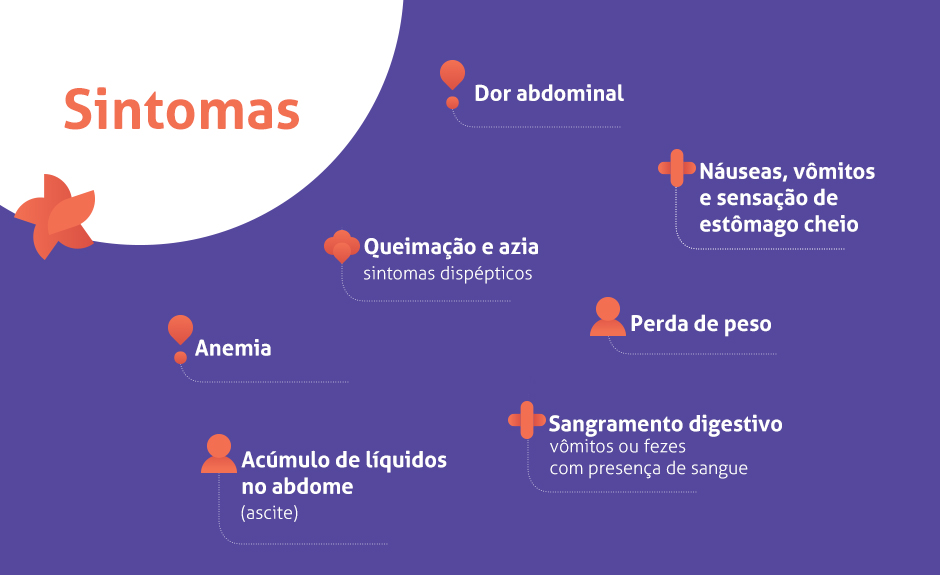 Sintomas

Dor abdominal

Náuseas, vômitos e sensação de estômago cheio

Queimação e azia
sintomas dispépticos

Perda de peso

Anemia

Sangramento digestivo
vômitos ou fezes com presença de sangue

Acúmulo de líquidos no abdome
(ascite)